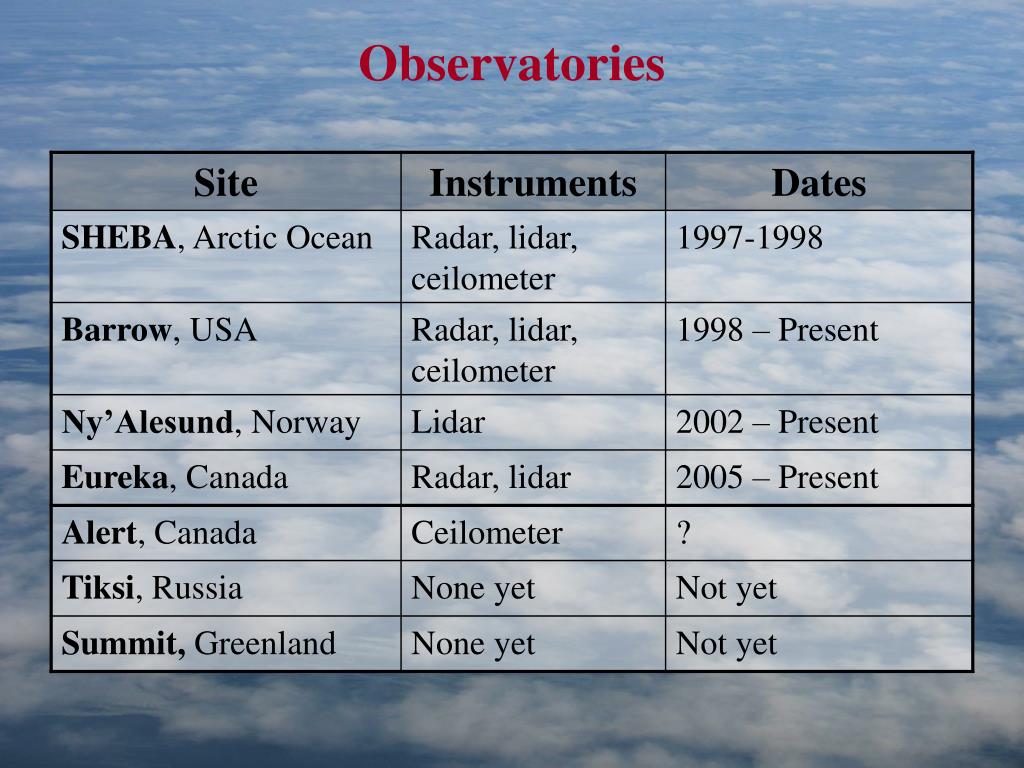 Observatories

| Site | Instruments | Dates |
|---|---|---|
| SHEBA, Arctic Ocean | Radar, lidar, ceilometer | 1997-1998 |
| Barrow, USA | Radar, lidar, ceilometer | 1998 – Present |
| Ny’Alesund, Norway | Lidar | 2002 – Present |
| Eureka, Canada | Radar, lidar | 2005 – Present |
| Alert, Canada | Ceilometer | ? |
| Tiksi, Russia | None yet | Not yet |
| Summit, Greenland | None yet | Not yet |